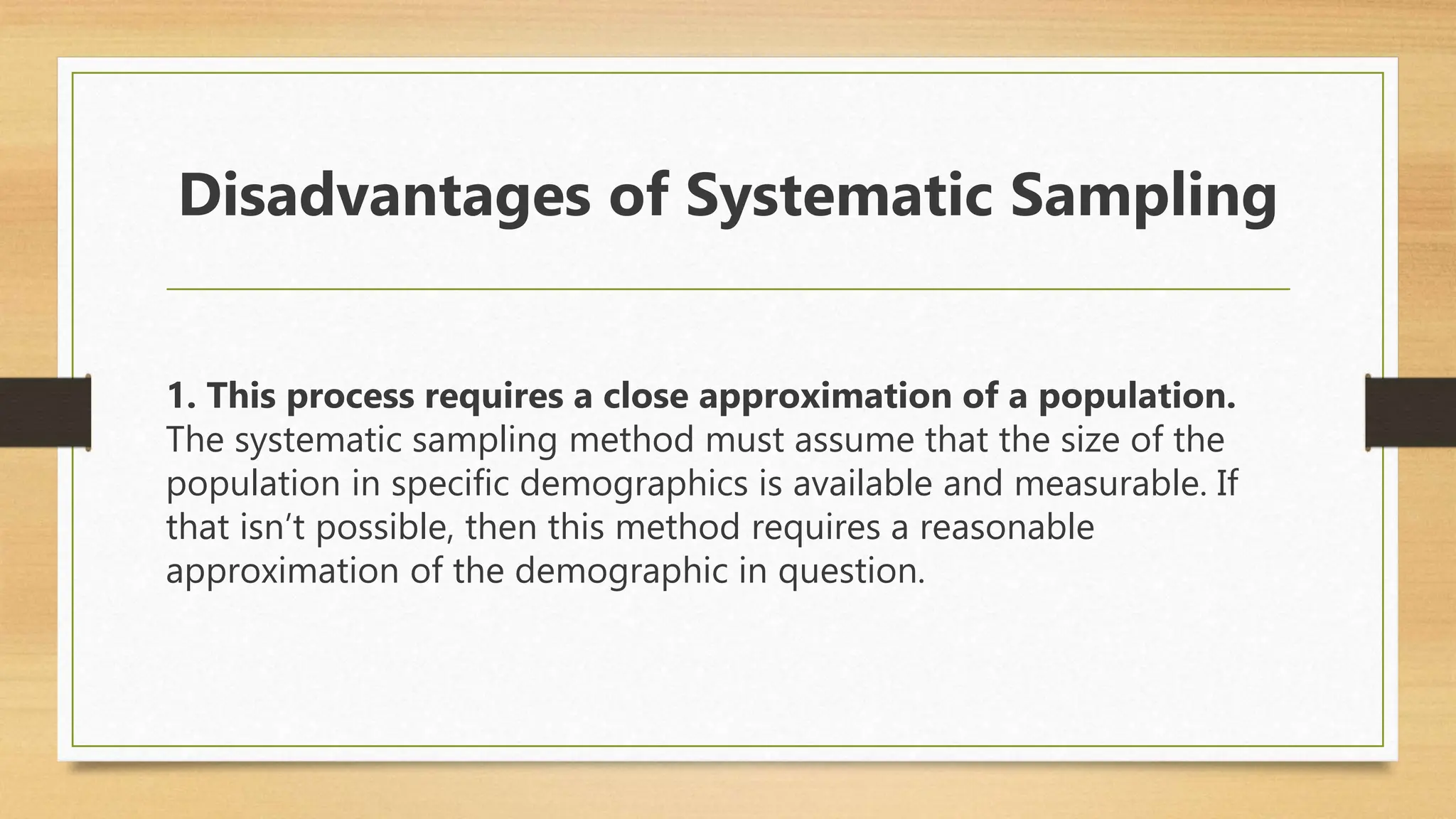 Disadvantages of Systematic Sampling

1. This process requires a close approximation of a population. The systematic sampling method must assume that the size of the population in specific demographics is available and measurable. If that isn’t possible, then this method requires a reasonable approximation of the demographic in question.